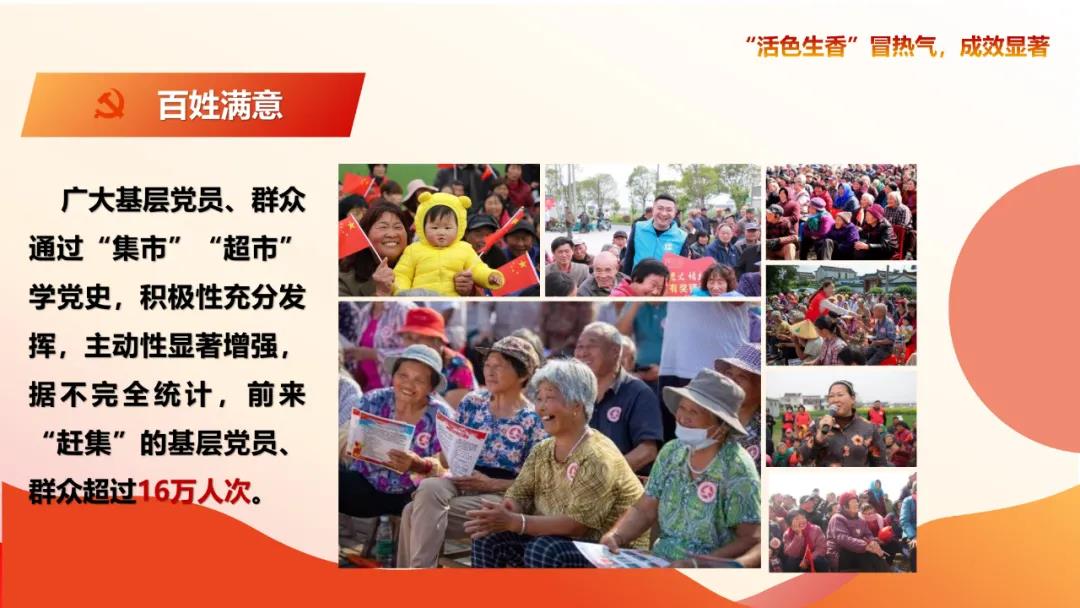 “活色生香”冒热气，成效显著

百姓满意

广大基层党员、群众通过“集市”“超市”学党史，积极性充分发挥，主动性显著增强，据不完全统计，前来“赶集”的基层党员、群众超过16万人次。